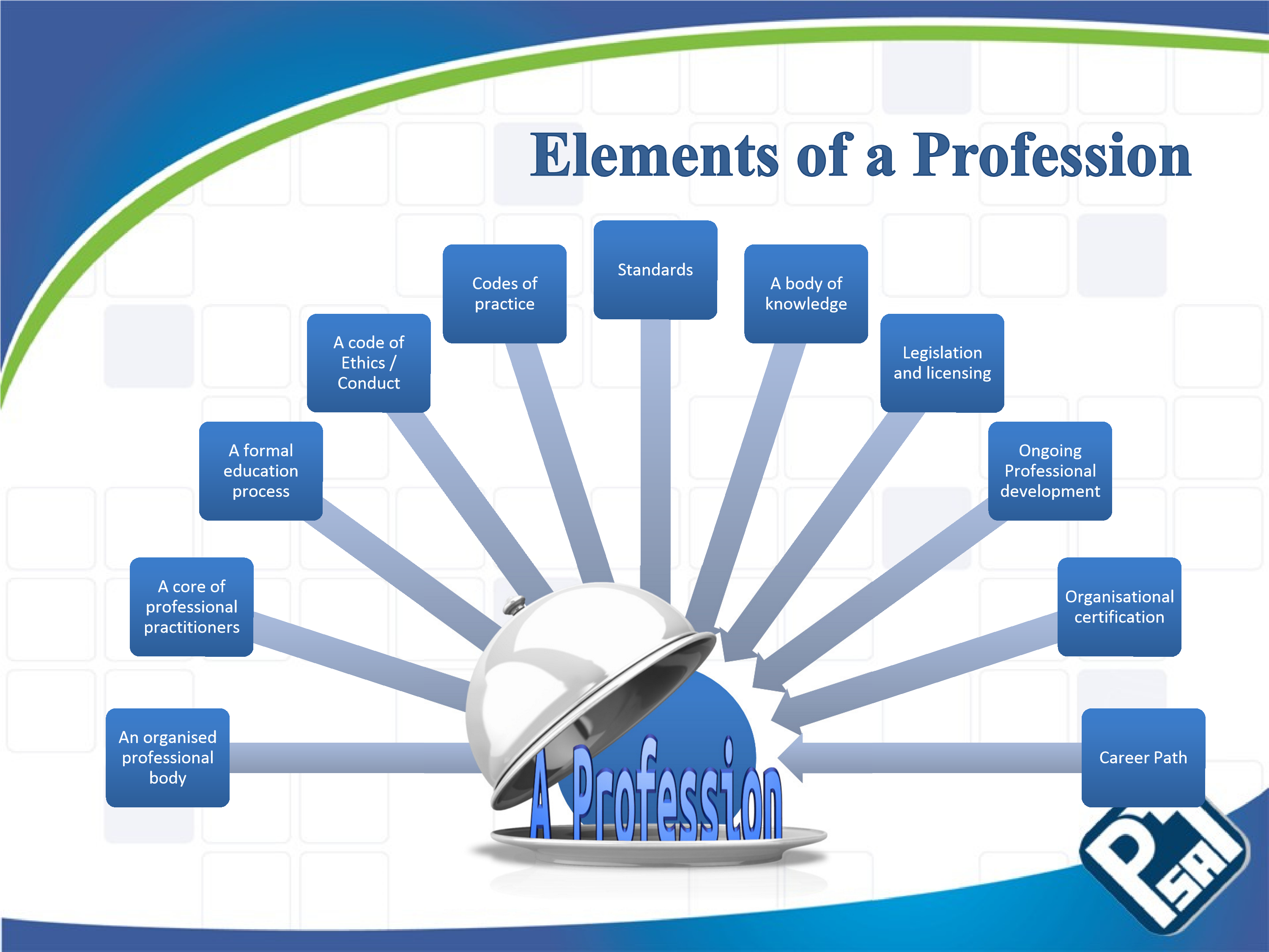 Elements of a Profession

An organised professional body

A core of professional practitioners

A formal education process

A code of Ethics / Conduct

Codes of practice

Standards

A body of knowledge

Legislation and licensing

Ongoing Professional development

Organisational certification

Career Path

A Profession

PSA